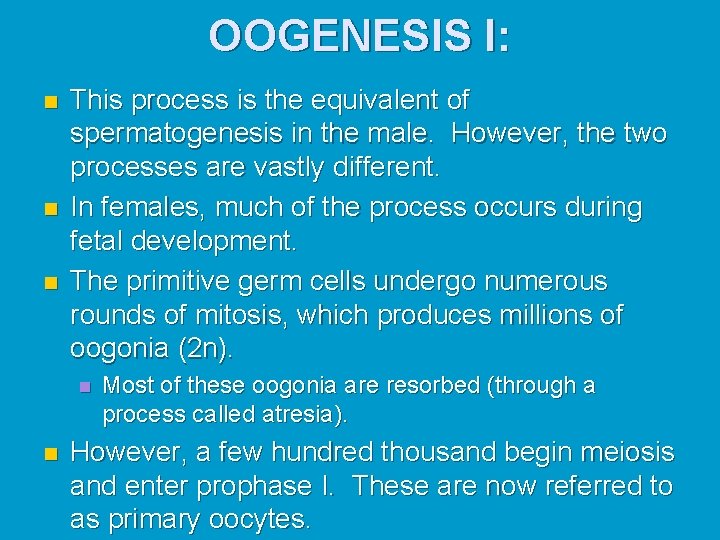 OOGENESIS I:

This process is the equivalent of spermatogenesis in the male. However, the two processes are vastly different.

In females, much of the process occurs during fetal development.

The primitive germ cells undergo numerous rounds of mitosis, which produces millions of oogonia (2n).

Most of these oogonia are resorbed (through a process called atresia).

However, a few hundred thousand begin meiosis and enter prophase I. These are now referred to as primary oocytes.